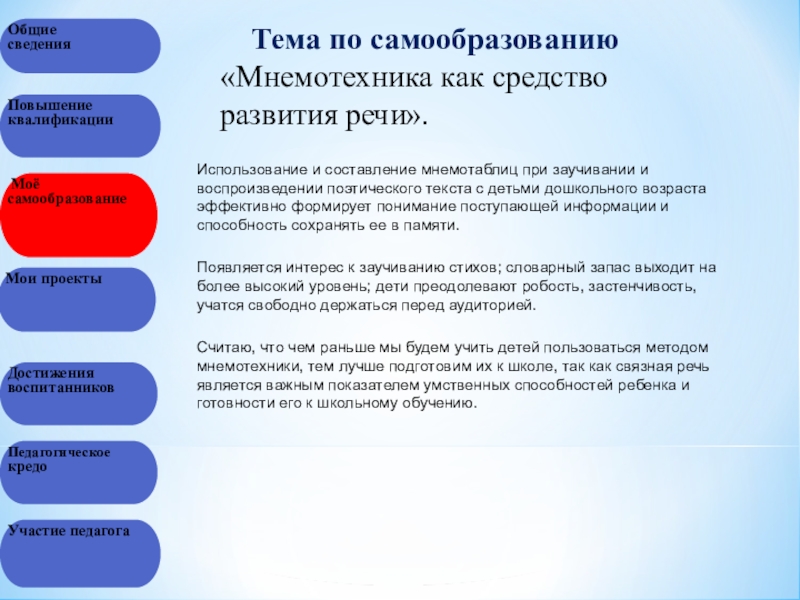 Общие сведения

Повышение квалификации

Моё самообразование

Мои проекты

Достижения воспитанников

Педагогическое кредо

Участие педагога

Тема по самообразованию «Мнемотехника как средство развития речи».

Использование и составление мнемотаблиц при заучивании и воспроизведении поэтического текста с детьми дошкольного возраста эффективно формирует понимание поступающей информации и способность сохранять ее в памяти.

Появляется интерес к заучиванию стихов; словарный запас выходит на более высокий уровень; дети преодолевают робость, застенчивость, учатся свободно держаться перед аудиторией.

Считаю, что чем раньше мы будем учить детей пользоваться методом мнемотехники, тем лучше подготовим их к школе, так как связная речь является важным показателем умственных способностей ребенка и готовности его к школьному обучению.